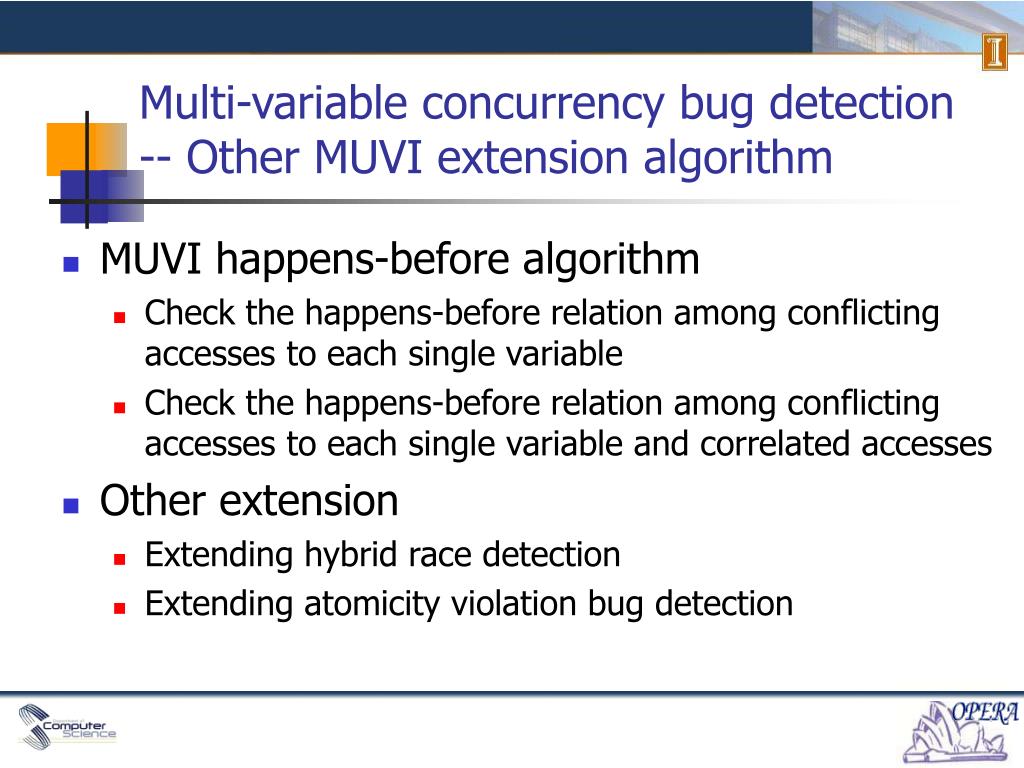 Multi-variable concurrency bug detection -- Other MUVI extension algorithm

MUVI happens-before algorithm
Check the happens-before relation among conflicting accesses to each single variable
Check the happens-before relation among conflicting accesses to each single variable and correlated accesses

Other extension
Extending hybrid race detection
Extending atomicity violation bug detection

Computer Science

OPERA